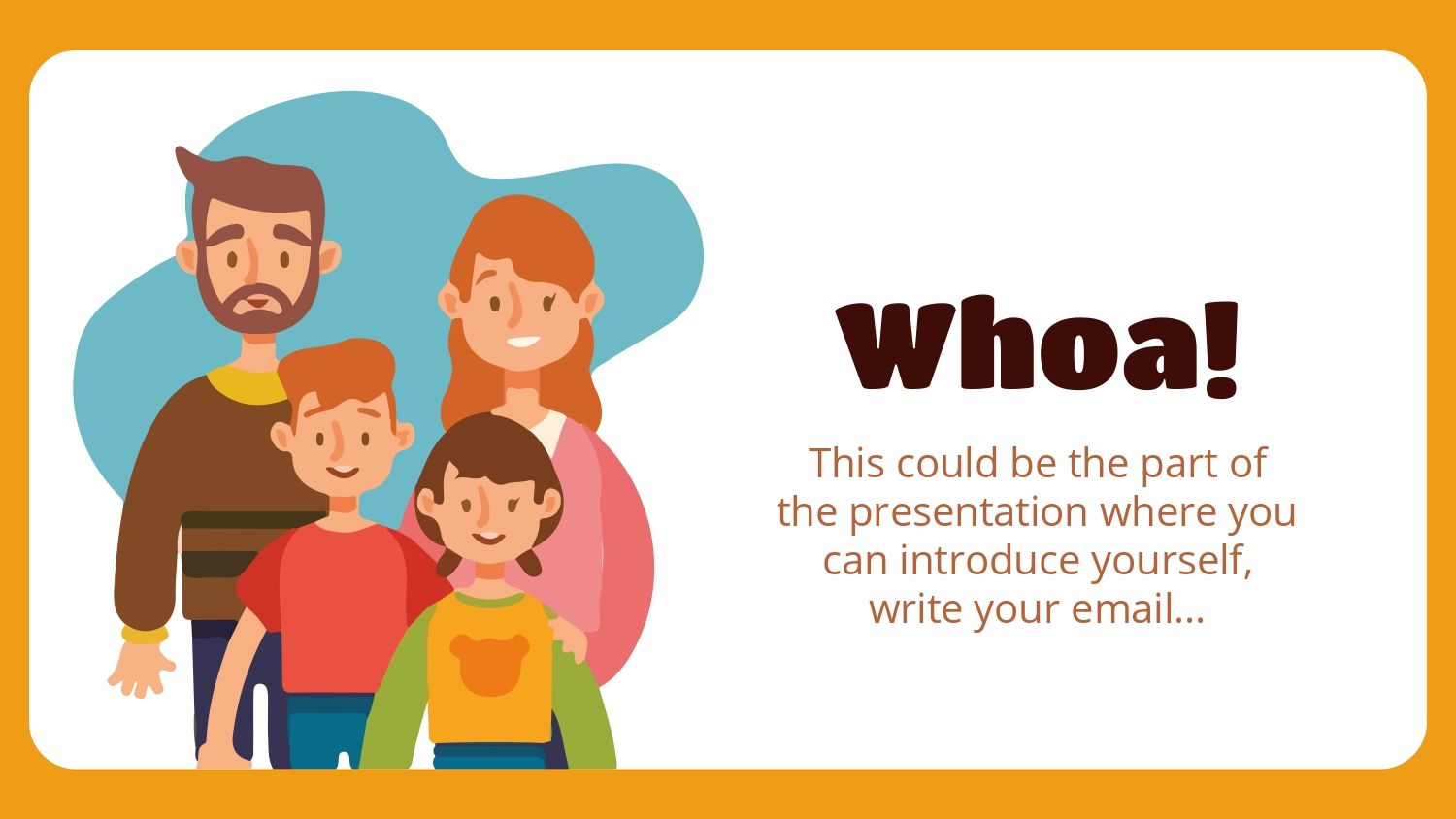 Whoa!

This could be the part of the presentation where you can introduce yourself, write your email…